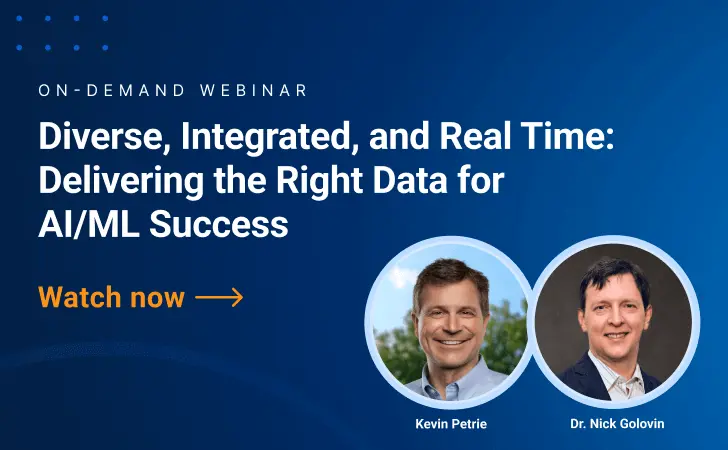 ON-DEMAND WEBINAR

Diverse, Integrated, and Real Time: Delivering the Right Data for AI/ML Success

Watch now ⟶

Kevin Petrie

Dr. Nick Golovin